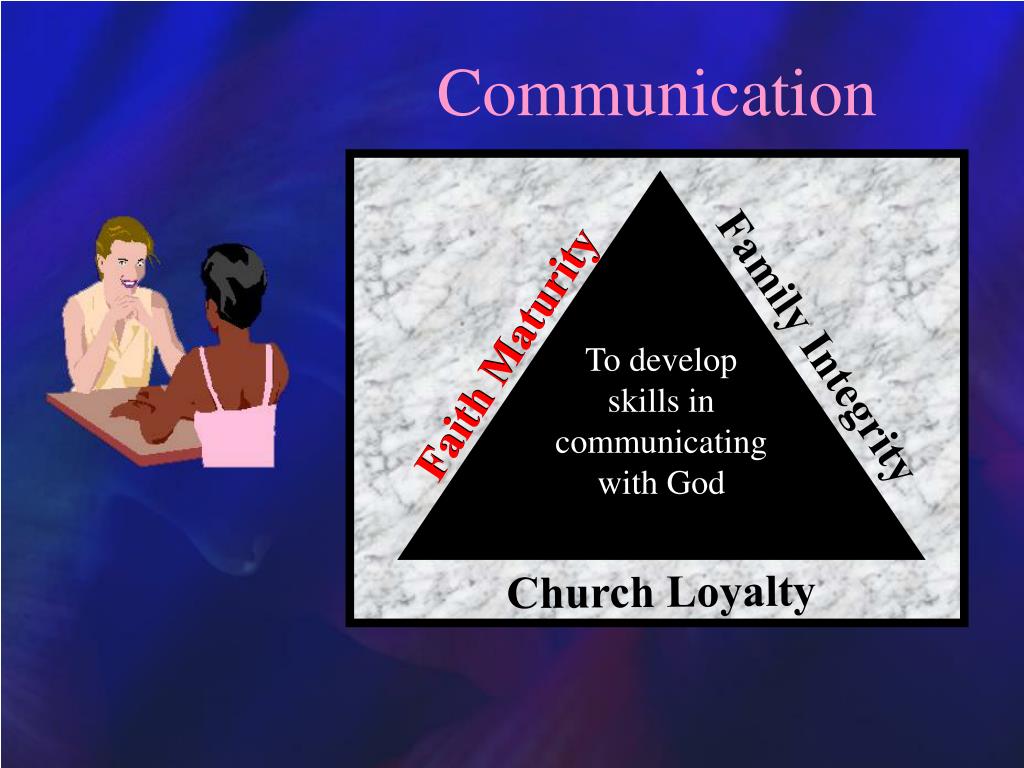 Communication

Faith Maturity

Family Integrity

To develop skills in communicating with God

Church Loyalty